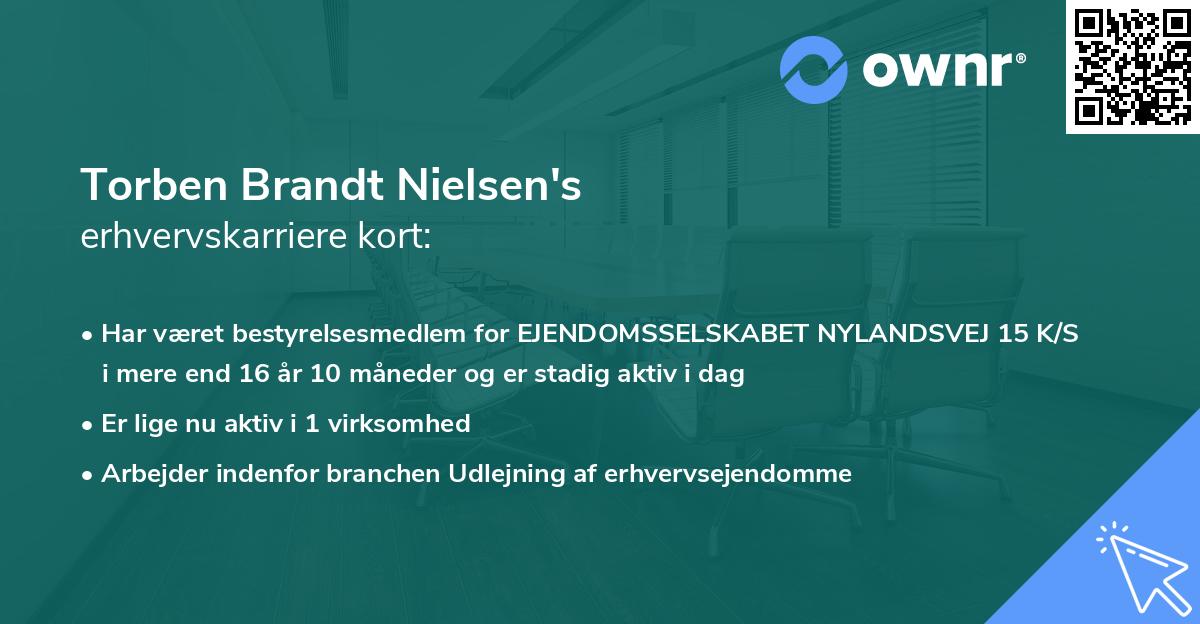 ownr®

Torben Brandt Nielsen's
erhvervskarriere kort:

• Har været bestyrelsesmedlem for EJENDOMSSELSKABET NYLANDSVEJ 15 K/S i mere end 16 år 10 måneder og er stadig aktiv i dag
• Er lige nu aktiv i 1 virksomhed
• Arbejder indenfor branchen Udlejning af erhvervsejendomme